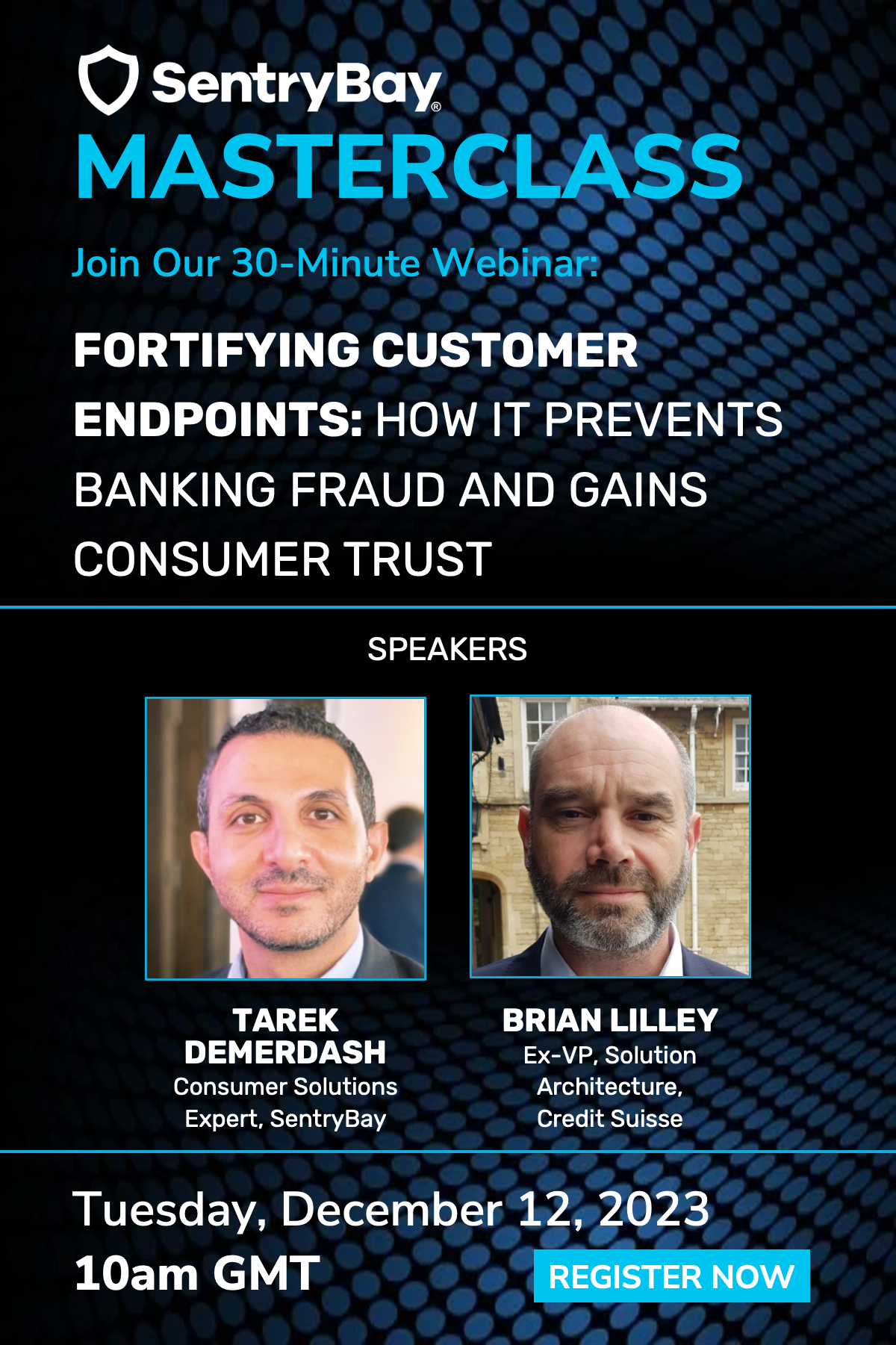 SentryBay®
MASTERCLASS

Join Our 30-Minute Webinar:

FORTIFYING CUSTOMER ENDPOINTS: HOW IT PREVENTS BANKING FRAUD AND GAINS CONSUMER TRUST

SPEAKERS

TAREK DEMERDASH
Consumer Solutions Expert, SentryBay

BRIAN LILLEY
Ex-VP, Solution Architecture, Credit Suisse

Tuesday, December 12, 2023
10am GMT

REGISTER NOW